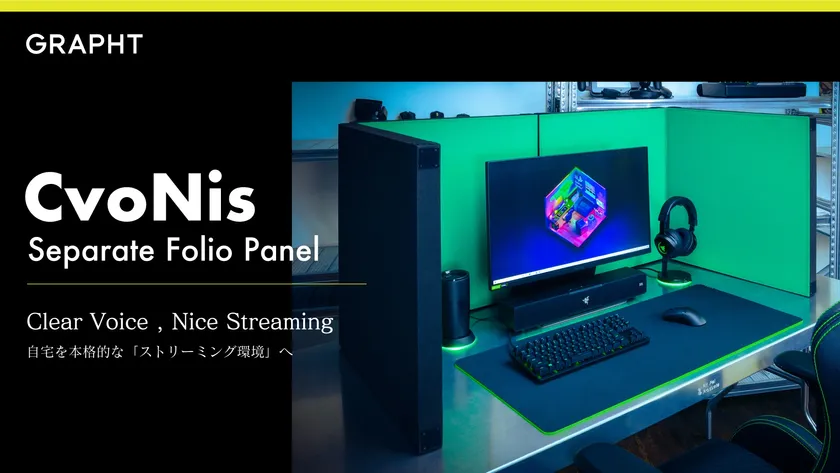 GRAPHT

CvoNis

Separate Folio Panel

Clear Voice , Nice Streaming

自宅を本格的な「ストリーミング環境」へ